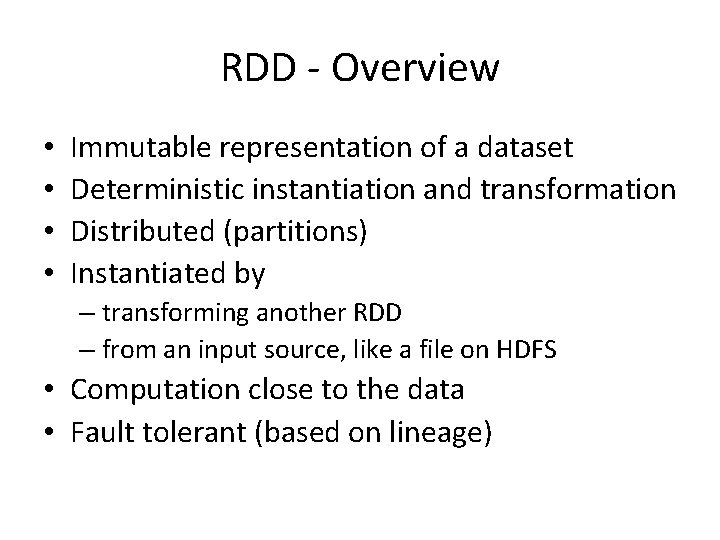 RDD - Overview

• Immutable representation of a dataset
• Deterministic instantiation and transformation
• Distributed (partitions)
• Instantiated by
– transforming another RDD
– from an input source, like a file on HDFS
• Computation close to the data
• Fault tolerant (based on lineage)